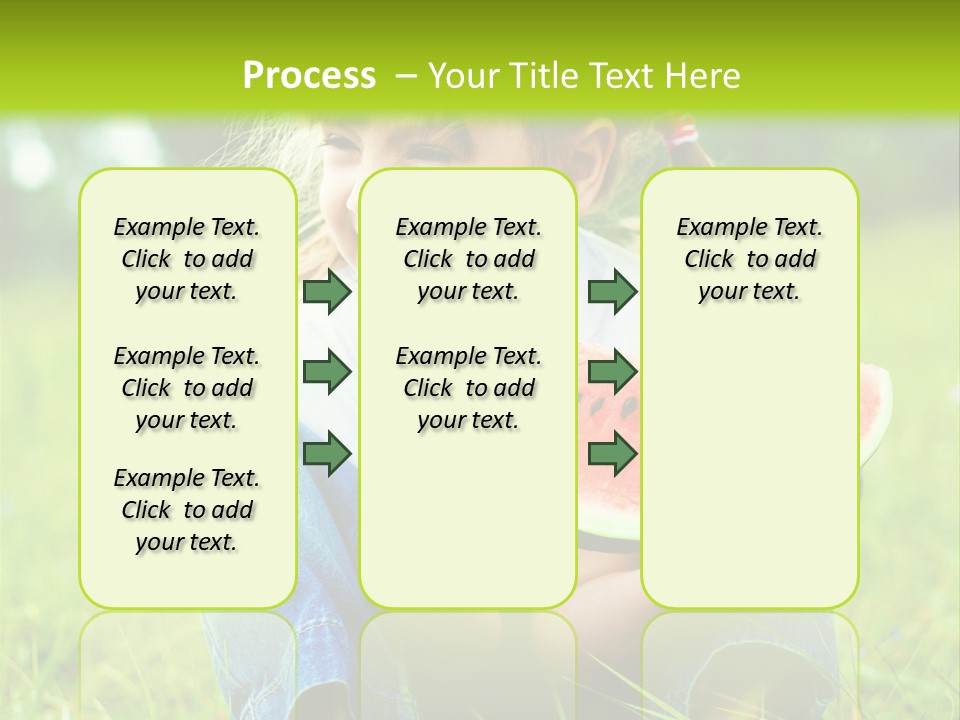 Process – Your Title Text Here

Example Text. Click to add your text.

Example Text. Click to add your text.

Example Text. Click to add your text.

Example Text. Click to add your text.

Example Text. Click to add your text.

Example Text. Click to add your text.